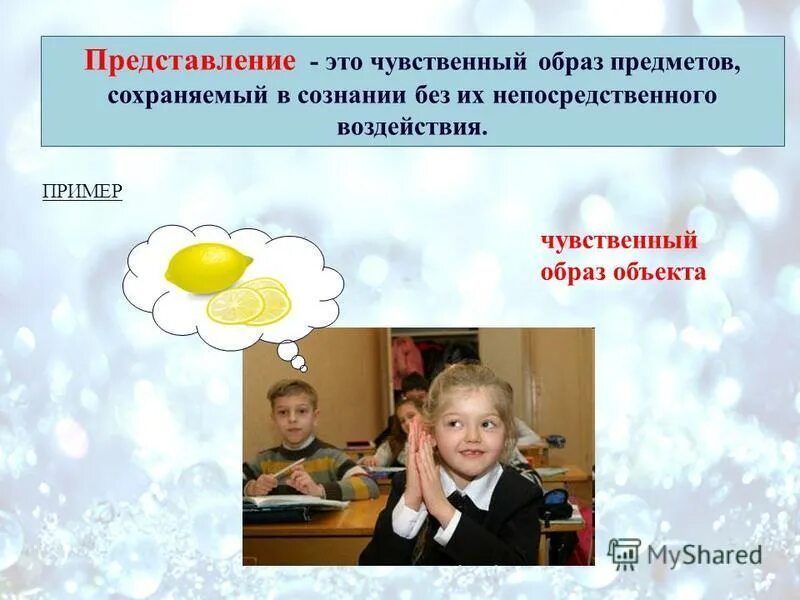 Представление - это чувственный образ предметов, сохраняемый в сознании без их непосредственного воздействия.

ПРИМЕР

чувственный образ объекта

MyShared